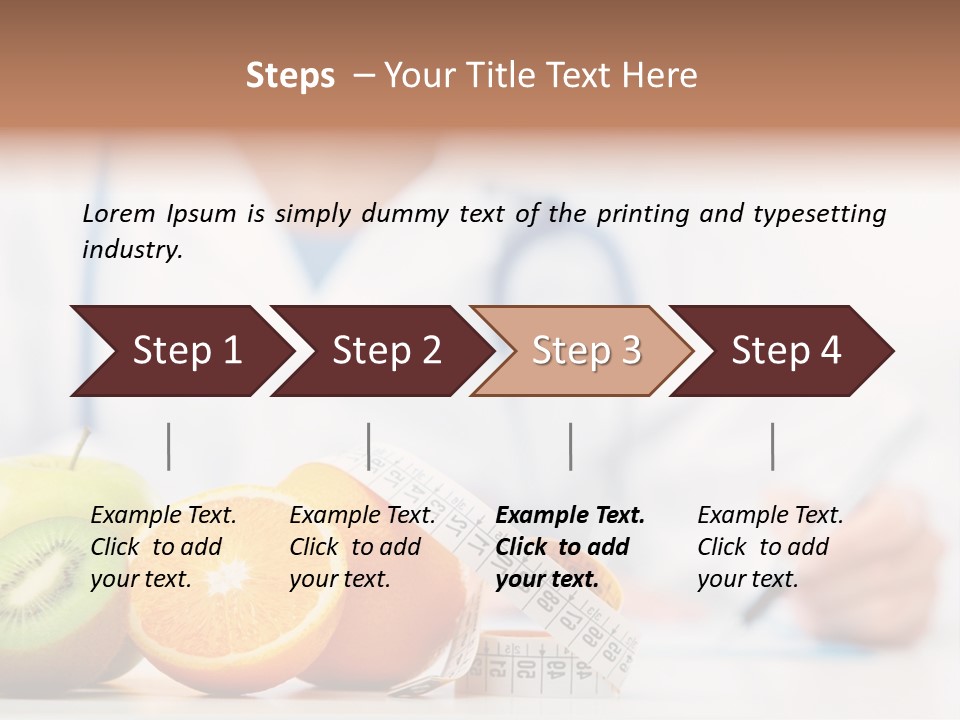 Steps – Your Title Text Here

Lorem Ipsum is simply dummy text of the printing and typesetting industry.

Step 1

Step 2

Step 3

Step 4

Example Text. Click to add your text.

Example Text. Click to add your text.

Example Text. Click to add your text.

Example Text. Click to add your text.